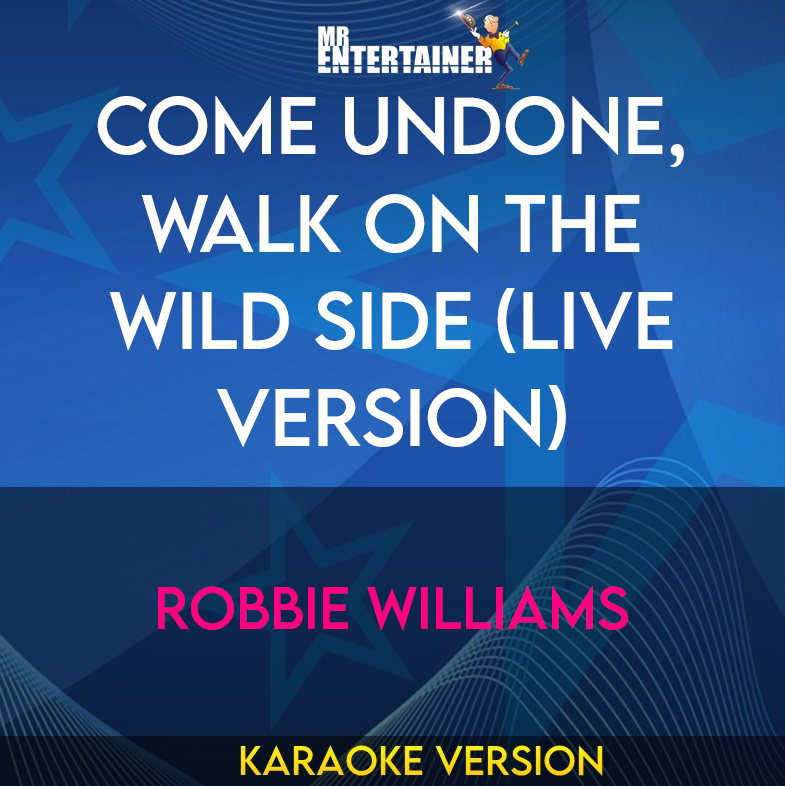 MR ENTERTAINER

COME UNDONE, WALK ON THE WILD SIDE (LIVE VERSION)

ROBBIE WILLIAMS

KARAOKE VERSION